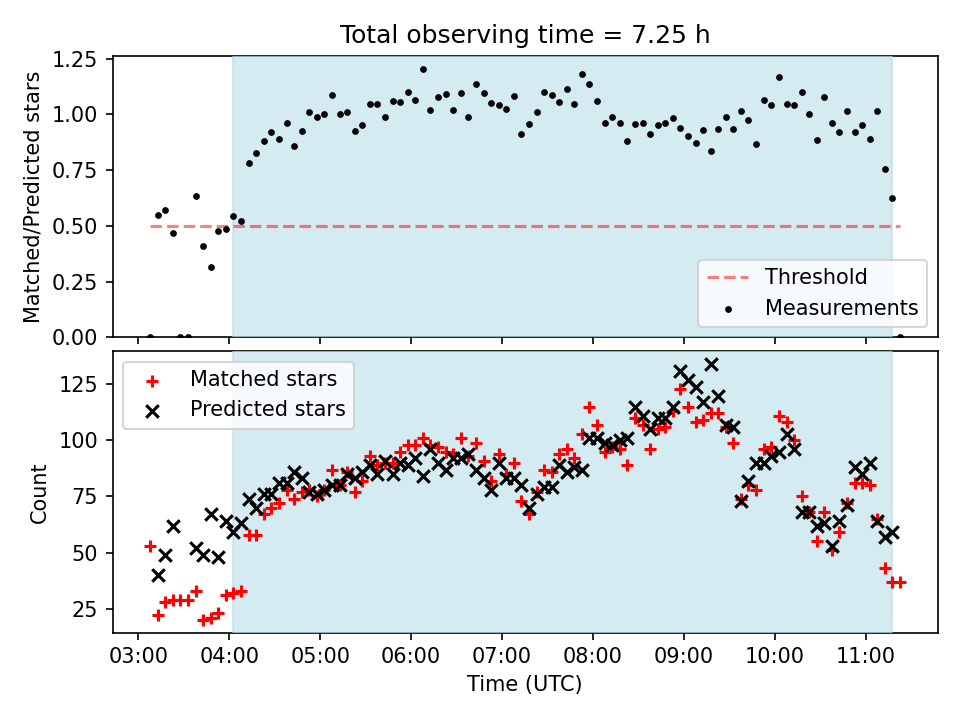 Total observing time = 7.25 h

Matched/Predicted stars

1.25
1.00
0.75
0.50
0.25
0.00

Threshold
Measurements

Matched stars
Predicted stars

Count

125
100
75
50
25

03:00 04:00 05:00 06:00 07:00 08:00 09:00 10:00 11:00

Time (UTC)